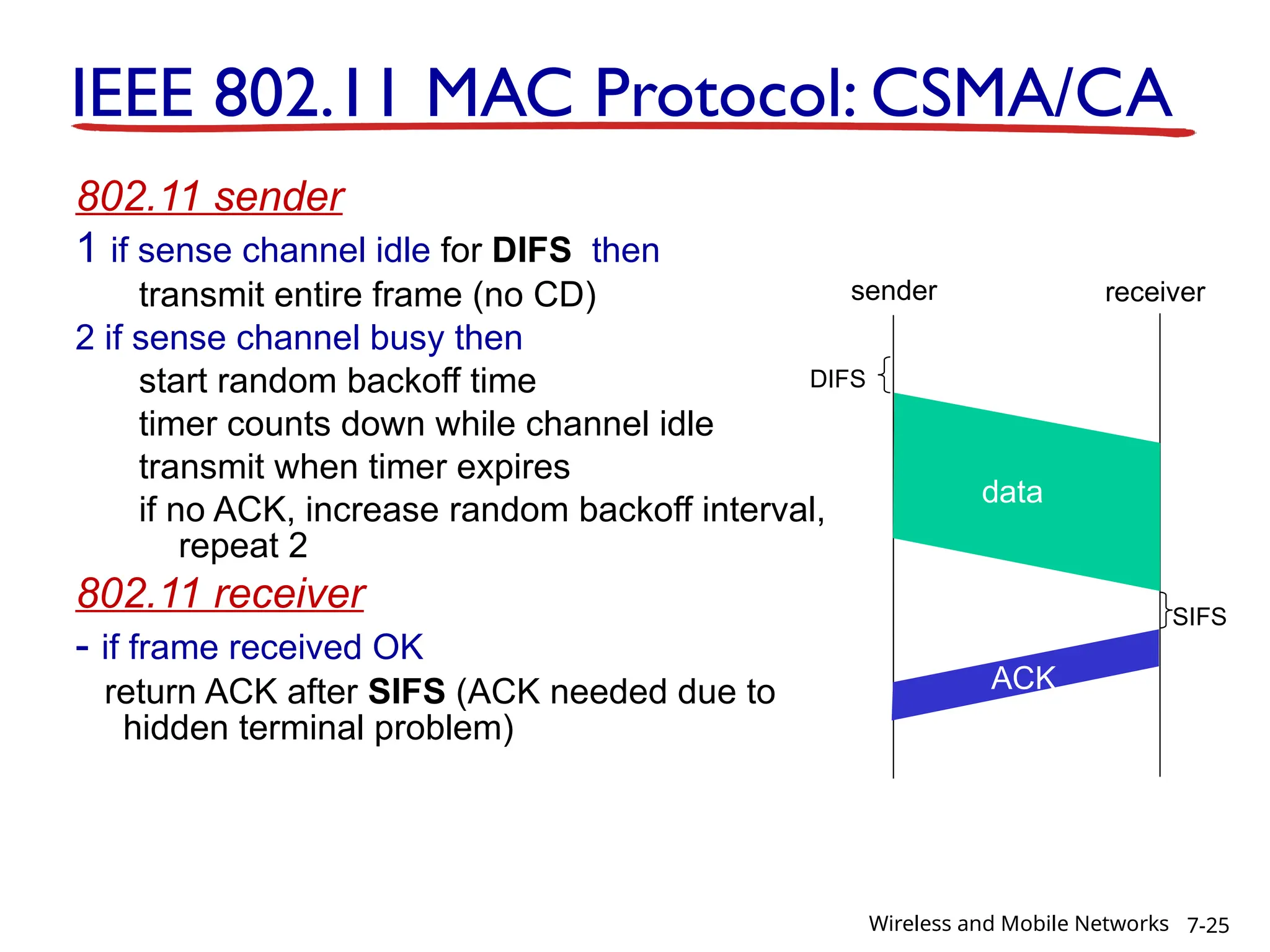 IEEE 802.11 MAC Protocol: CSMA/CA

802.11 sender

1 if sense channel idle for DIFS then
transmit entire frame (no CD)

2 if sense channel busy then
start random backoff time
timer counts down while channel idle
transmit when timer expires
if no ACK, increase random backoff interval, repeat 2

802.11 receiver

- if frame received OK
return ACK after SIFS (ACK needed due to hidden terminal problem)

sender

receiver

DIFS

data

SIFS

ACK

Wireless and Mobile Networks 7-25